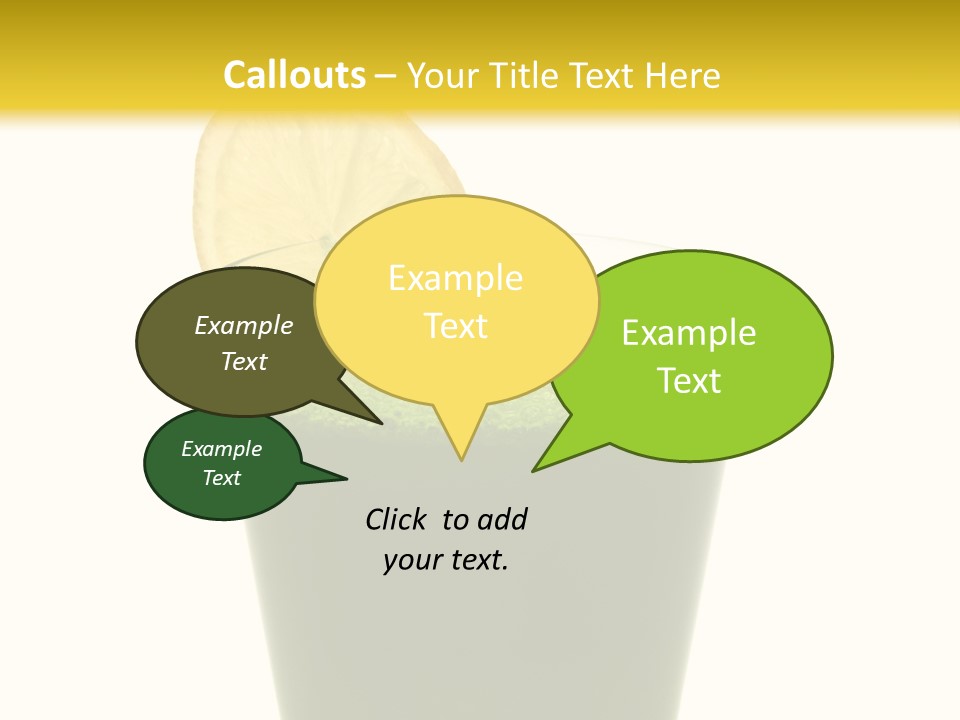 Callouts – Your Title Text Here

Example Text

Example Text

Example Text

Example Text

Click to add your text.